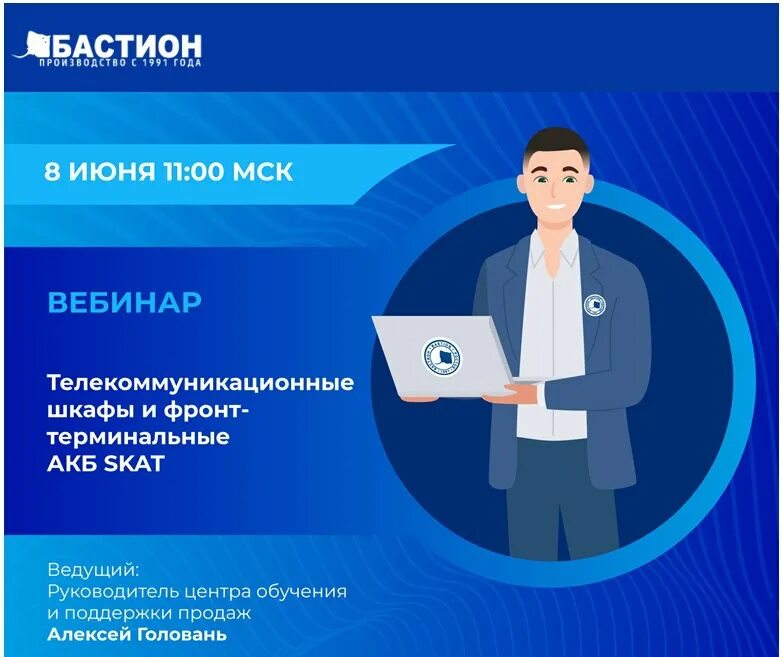 БАСТИОН
ПРОИЗВОДСТВО С 1991 ГОДА

8 ИЮНЯ 11:00 МСК

ВЕБИНАР

Телекоммуникационные шкафы и фронт-терминальные АКБ SKAT

Ведущий:
Руководитель центра обучения и поддержки продаж
Алексей Головань